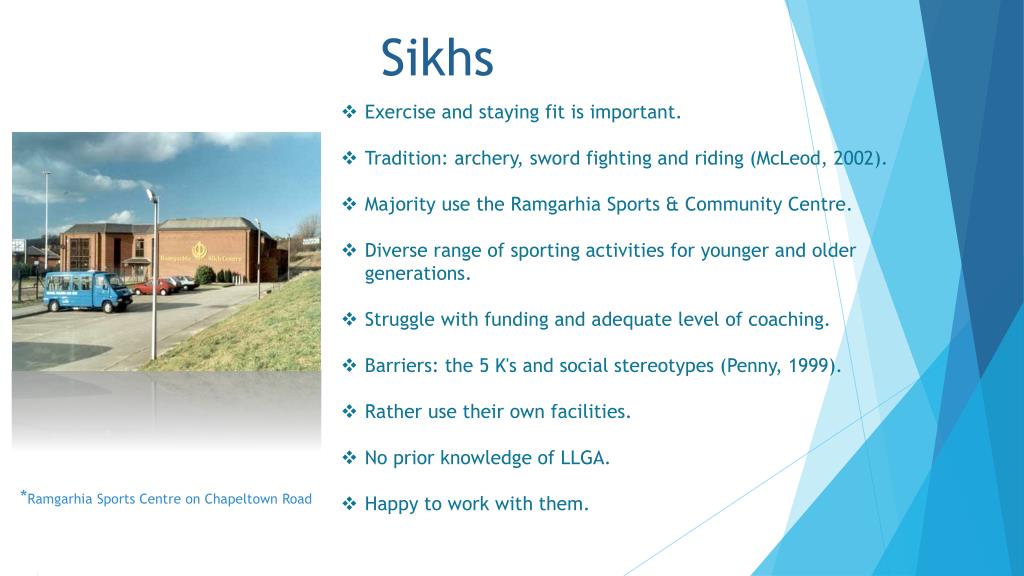 Sikhs

❖ Exercise and staying fit is important.

❖ Tradition: archery, sword fighting and riding (McLeod, 2002).

❖ Majority use the Ramgarhia Sports & Community Centre.

❖ Diverse range of sporting activities for younger and older generations.

❖ Struggle with funding and adequate level of coaching.

❖ Barriers: the 5 K's and social stereotypes (Penny, 1999).

❖ Rather use their own facilities.

❖ No prior knowledge of LLGA.

❖ Happy to work with them.

Ramgarhia Sikh Centre

*Ramgarhia Sports Centre on Chapeltown Road